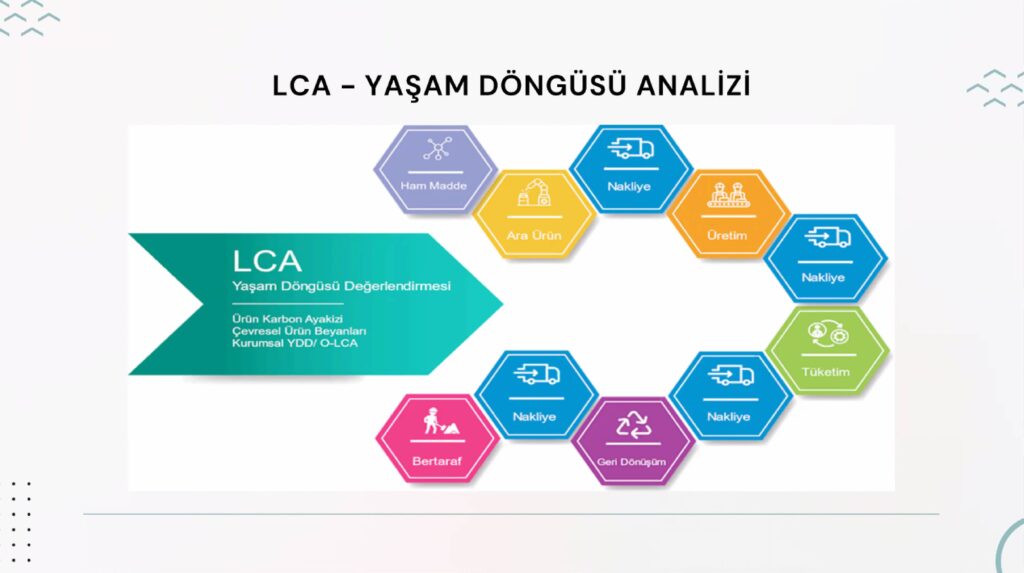 LCA – YAŞAM DÖNGÜSÜ ANALİZİ

LCA
Yaşam Döngüsü Değerlendirmesi

Ürün Karbon Ayakizi
Çevresel Ürün Beyanları
Kurumsal YDD/ O-LCA

Ham Madde

Ara Ürün

Nakliye

Üretim

Nakliye

Tüketim

Nakliye

Geri Dönüşüm

Nakliye

Bertaraf